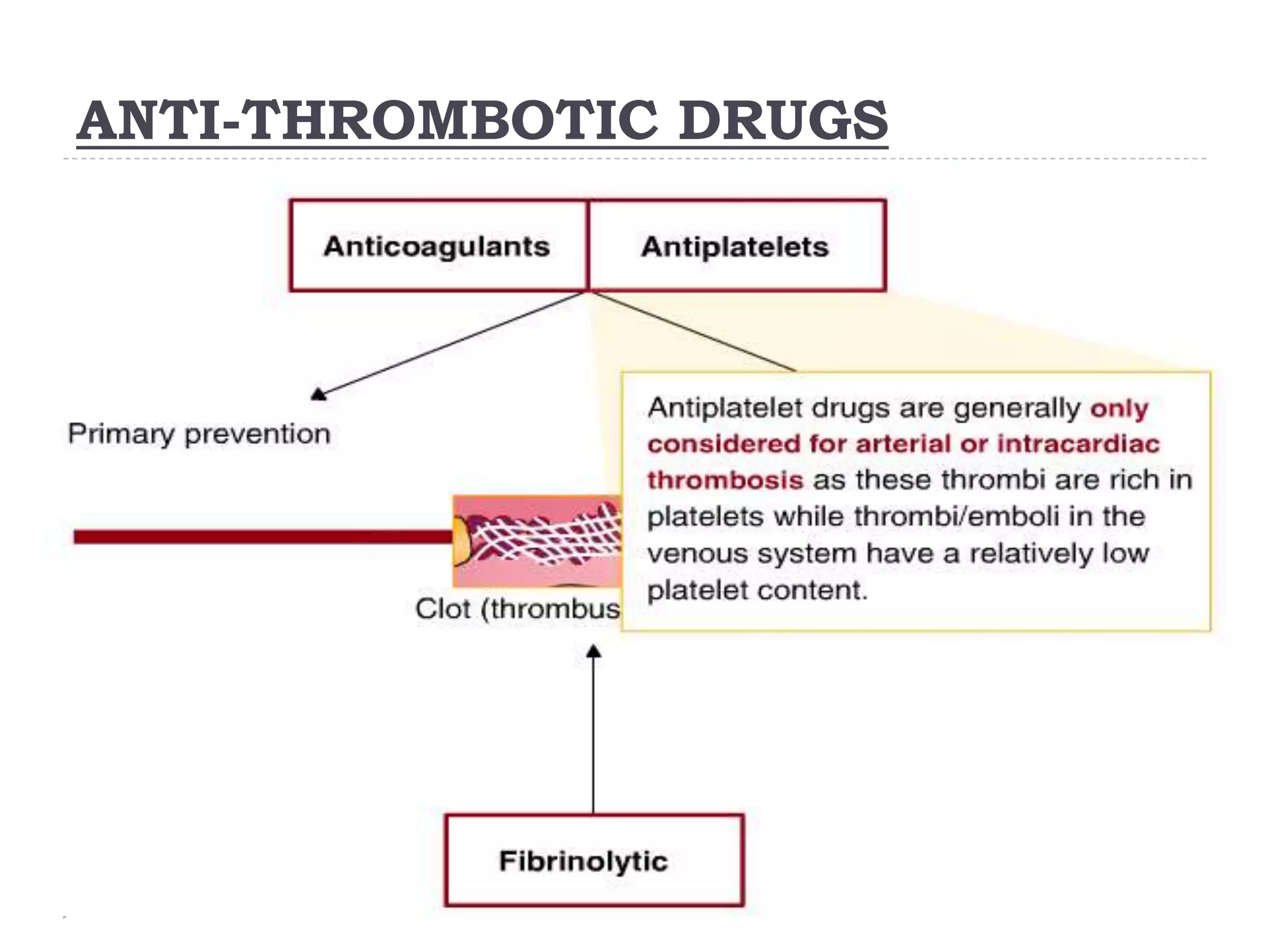 ANTI-THROMBOTIC DRUGS

Anticoagulants

Antiplatelets

Primary prevention

Antiplatelet drugs are generally only considered for arterial or intracardiac thrombosis as these thrombi are rich in platelets while thrombi/emboli in the venous system have a relatively low platelet content.

Clot (thrombus

Fibrinolytic